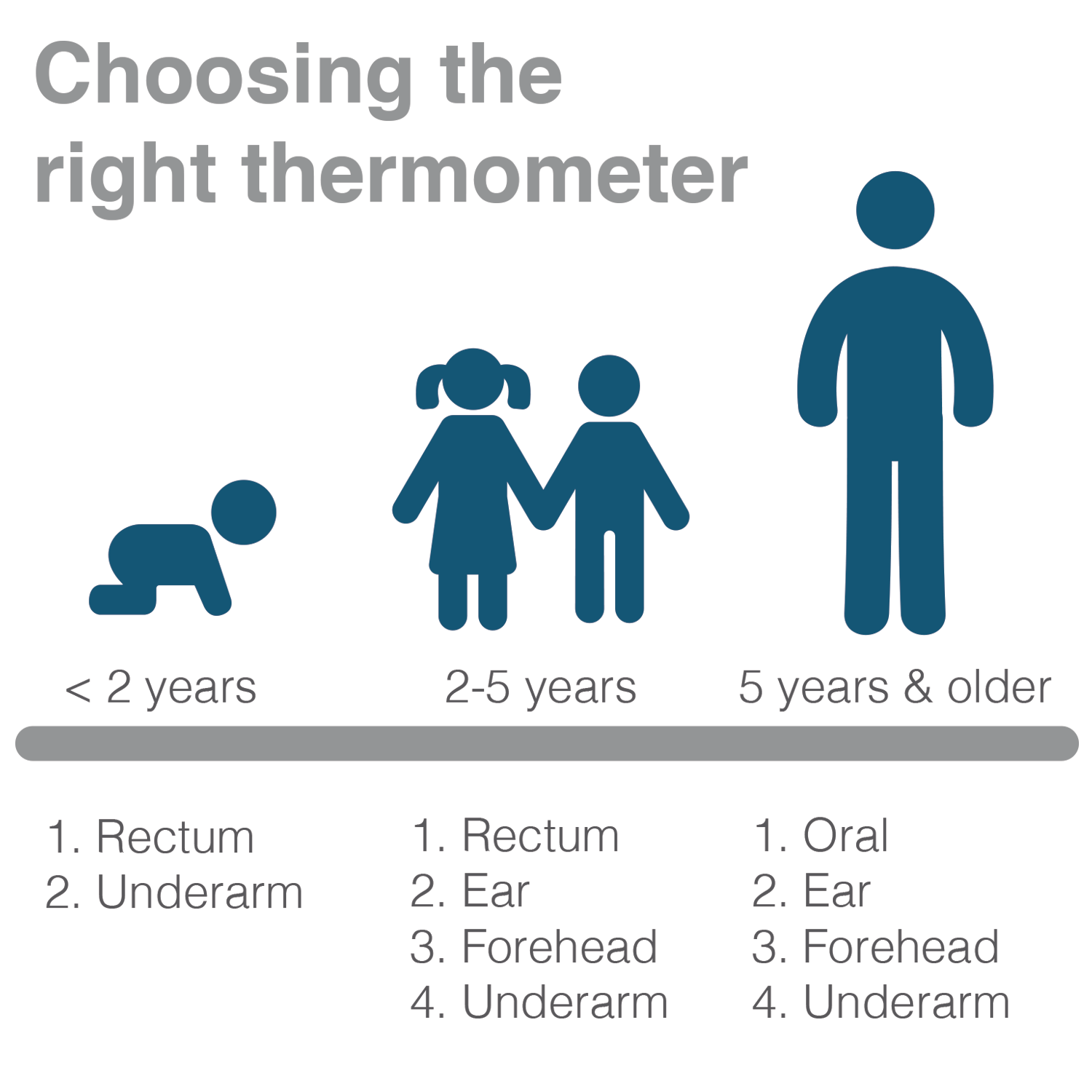 Choosing the right thermometer

< 2 years

1. Rectum
2. Underarm

2-5 years

1. Rectum
2. Ear
3. Forehead
4. Underarm

5 years & older

1. Oral
2. Ear
3. Forehead
4. Underarm